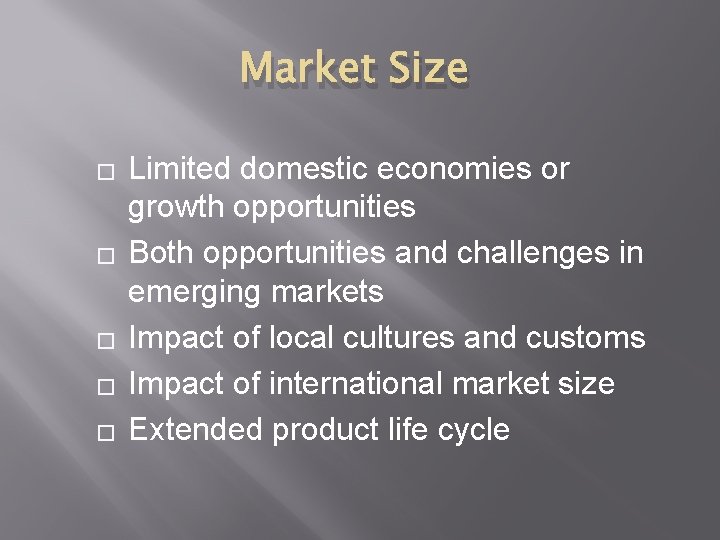 Market Size

□ Limited domestic economies or growth opportunities
□ Both opportunities and challenges in emerging markets
□ Impact of local cultures and customs
□ Impact of international market size
□ Extended product life cycle